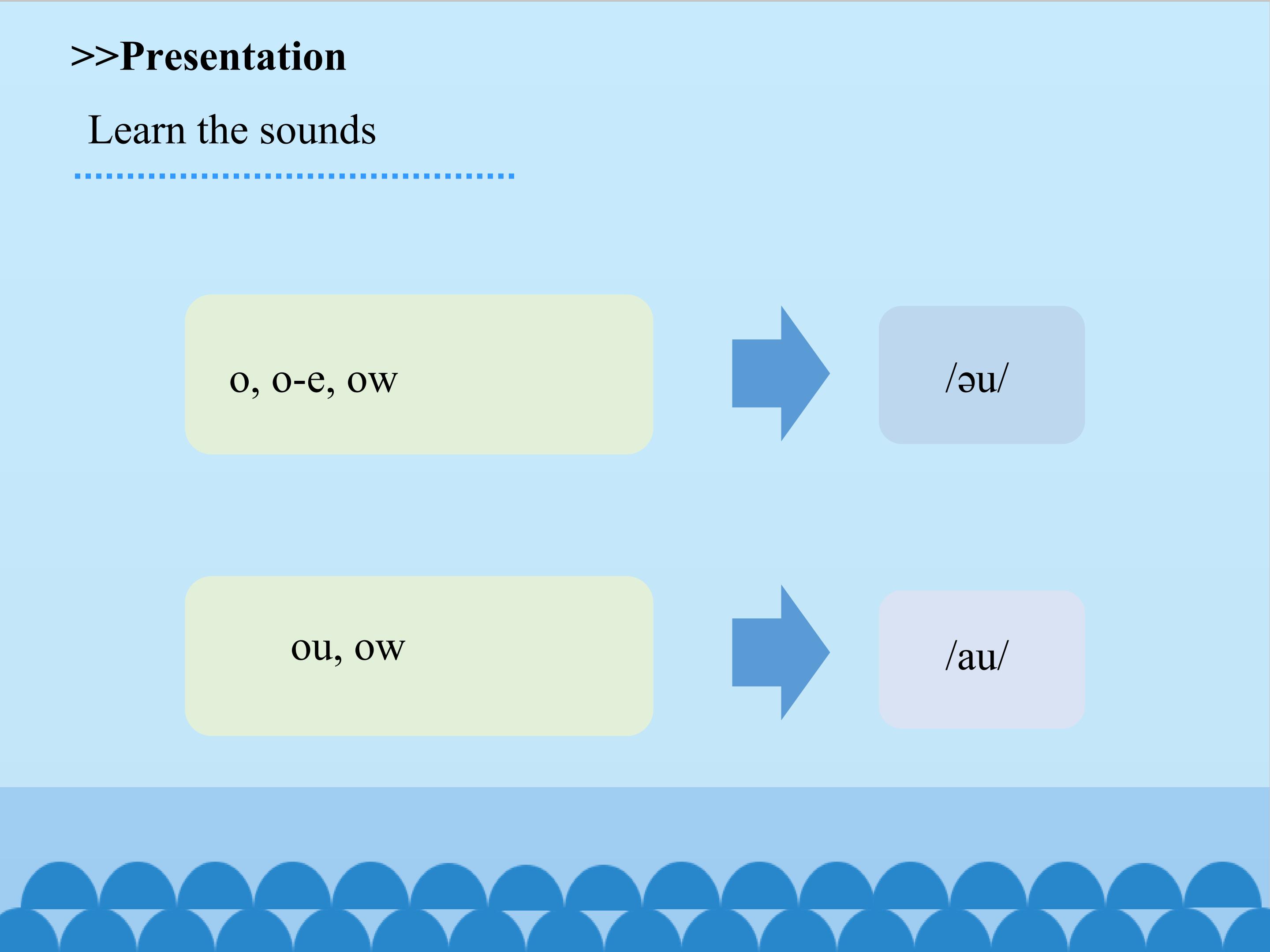 >>Presentation

Learn the sounds

o, o-e, ow

/əu/

ou, ow

/au/